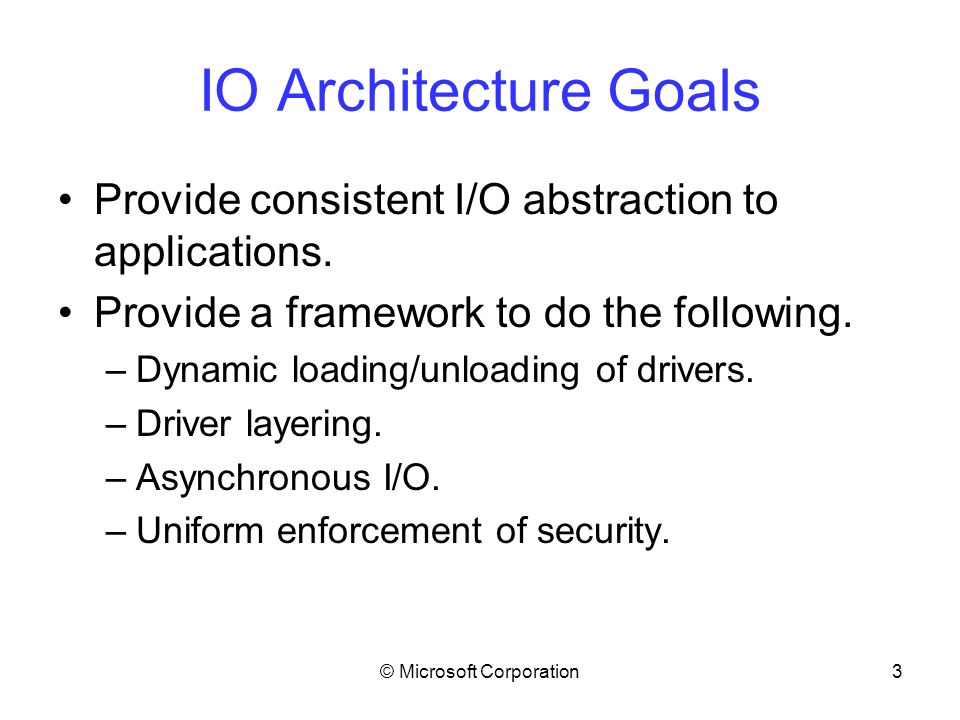 IO Architecture Goals

• Provide consistent I/O abstraction to applications.
• Provide a framework to do the following.
– Dynamic loading/unloading of drivers.
– Driver layering.
– Asynchronous I/O.
– Uniform enforcement of security.

© Microsoft Corporation

3